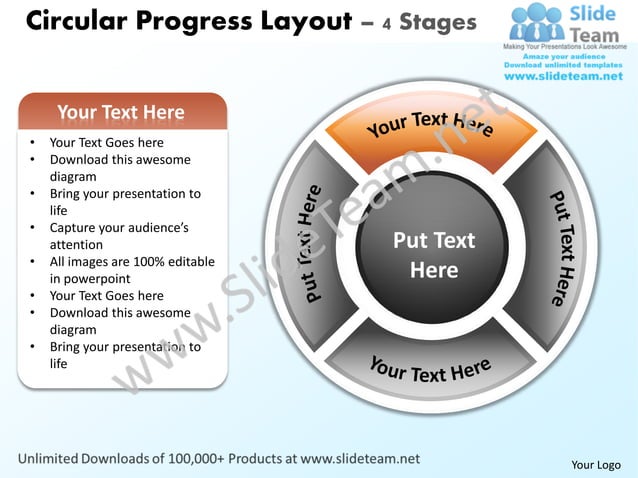 Circular Progress Layout – 4 Stages

Slide Team
Making Your Presentations Look Awesome
Amaze your audience
Download unlimited templates
www.slideteam.net

Your Text Here
• Your Text Goes here
• Download this awesome diagram
• Bring your presentation to life
• Capture your audience's attention
• All images are 100% editable in powerpoint
• Your Text Goes here
• Download this awesome diagram
• Bring your presentation to life

Your Text Here

Put Text Here

Put Text Here

Put Text Here

Your Text Here

www.SlideTeam.net

Unlimited Downloads of 100,000+ Products at www.slideteam.net

Your Logo